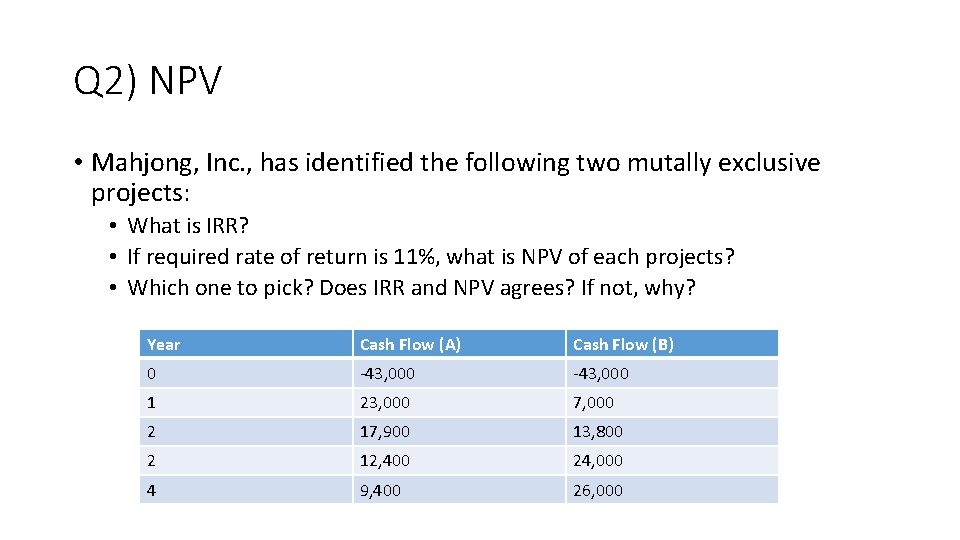 Q2) NPV

• Mahjong, Inc., has identified the following two mutally exclusive projects:
  • What is IRR?
  • If required rate of return is 11%, what is NPV of each projects?
  • Which one to pick? Does IRR and NPV agrees? If not, why?

| Year | Cash Flow (A) | Cash Flow (B) |
|---|---|---|
| 0 | -43,000 | -43,000 |
| 1 | 23,000 | 7,000 |
| 2 | 17,900 | 13,800 |
| 2 | 12,400 | 24,000 |
| 4 | 9,400 | 26,000 |